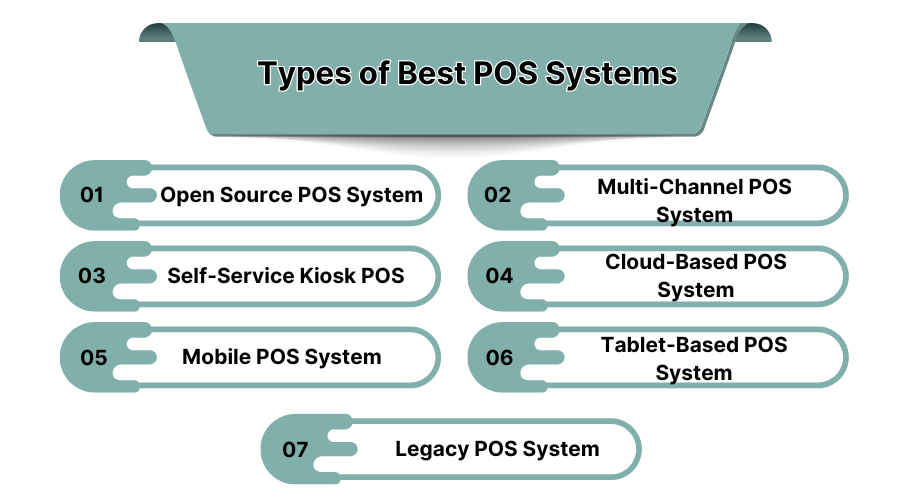 Types of Best POS Systems

01 Open Source POS System

02 Multi-Channel POS System

03 Self-Service Kiosk POS

04 Cloud-Based POS System

05 Mobile POS System

06 Tablet-Based POS System

07 Legacy POS System